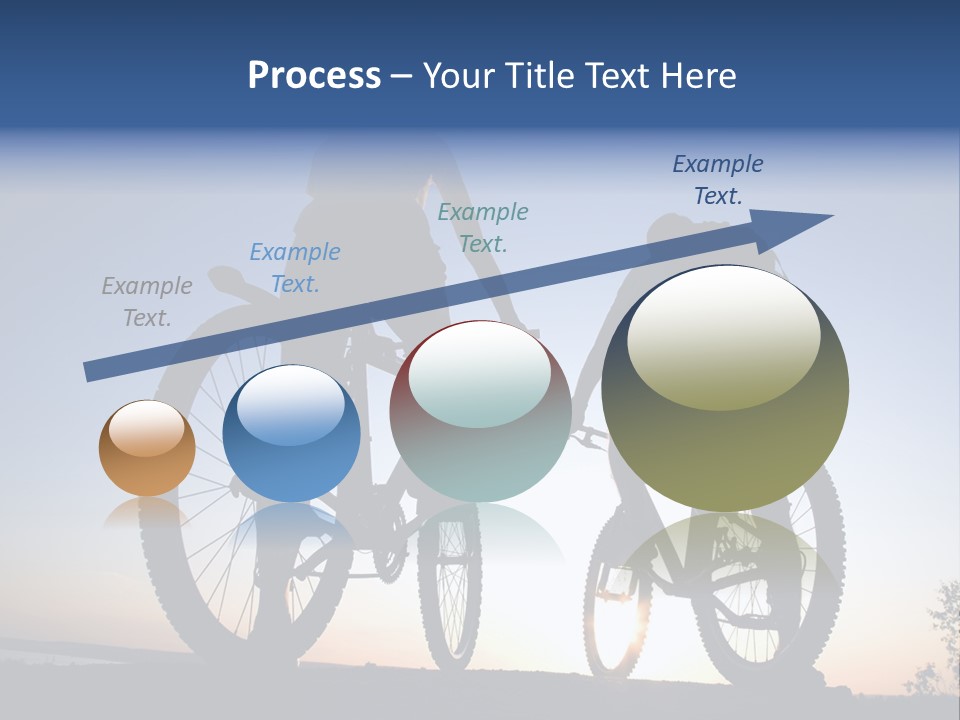 Process – Your Title Text Here

Example Text.

Example Text.

Example Text.

Example Text.